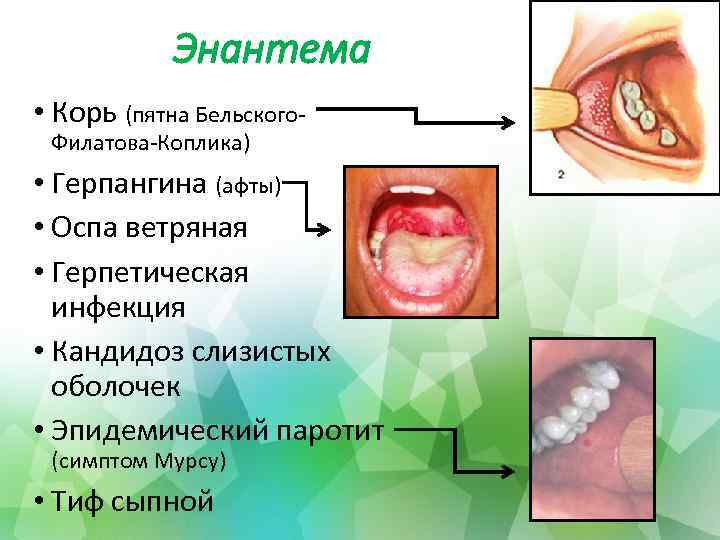 Энантема

• Корь (пятна Бельского-Филатова-Коплика)
• Герпангина (афты)
• Оспа ветряная
• Герпетическая инфекция
• Кандидоз слизистых оболочек
• Эпидемический паротит (симптом Мурсу)
• Тиф сыпной

2